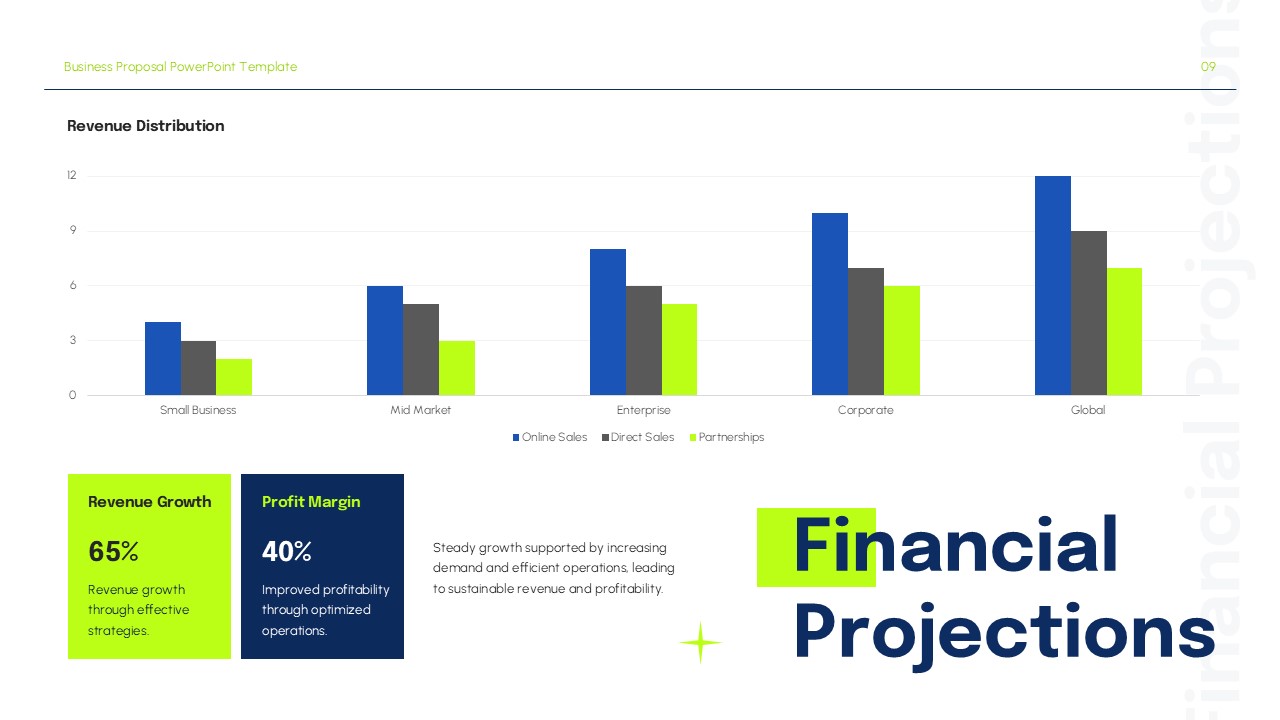 Business Proposal PowerPoint Template

09

Revenue Distribution

12
9
6
3
0

Small Business
Mid Market
Enterprise
Corporate
Global

Online Sales Direct Sales Partnerships

Revenue Growth

65%

Revenue growth through effective strategies.

Profit Margin

40%

Improved profitability through optimized operations.

Steady growth supported by increasing demand and efficient operations, leading to sustainable revenue and profitability.

Financial Projections

Financial Projections